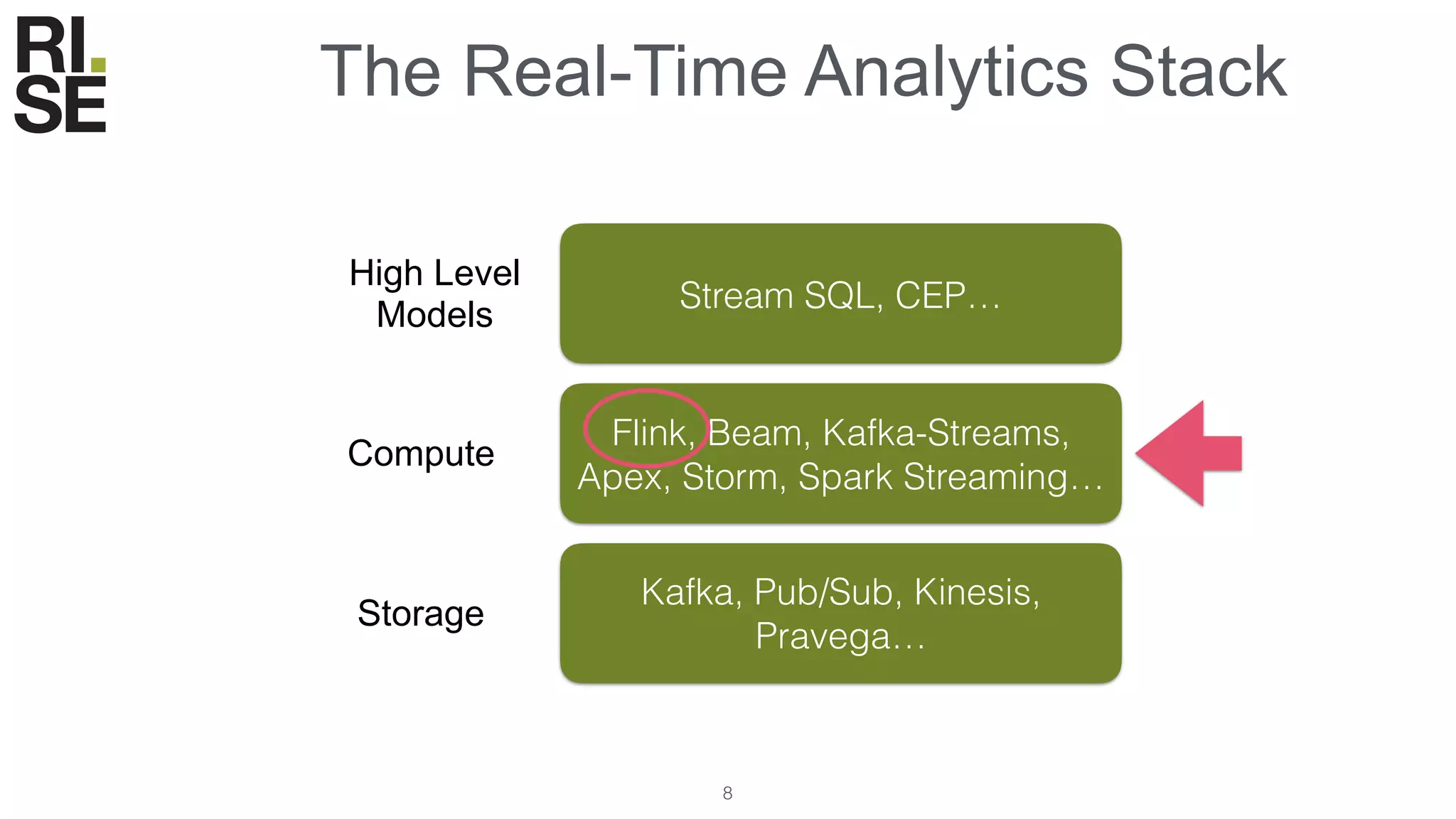 RI.
SE

The Real-Time Analytics Stack

High Level Models

Stream SQL, CEP…

Compute

Flink, Beam, Kafka-Streams, Apex, Storm, Spark Streaming…

Storage

Kafka, Pub/Sub, Kinesis, Pravega…

8